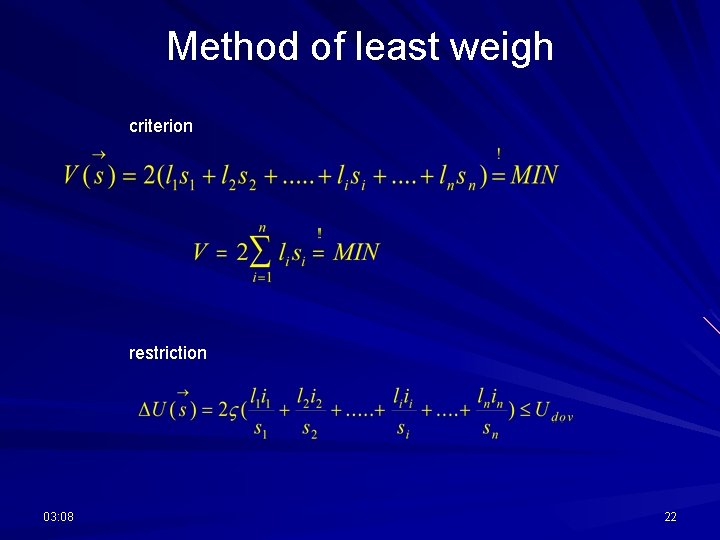 Method of least weigh

criterion

$V(\vec{s}) = 2(l_1 s_1 + l_2 s_2 + ..... + l_i s_i + .... + l_n s_n) \overset{!}{=} MIN$

$V = 2\sum_{i=1}^{n} l_i s_i \overset{!}{=} MIN$

restriction

$\Delta U(\vec{s}) = 2\varsigma(\frac{l_1 i_1}{s_1} + \frac{l_2 i_2}{s_2} + ..... + \frac{l_i i_i}{s_i} + .... + \frac{l_n i_n}{s_n}) \leq U_{dov}$

03:08

22